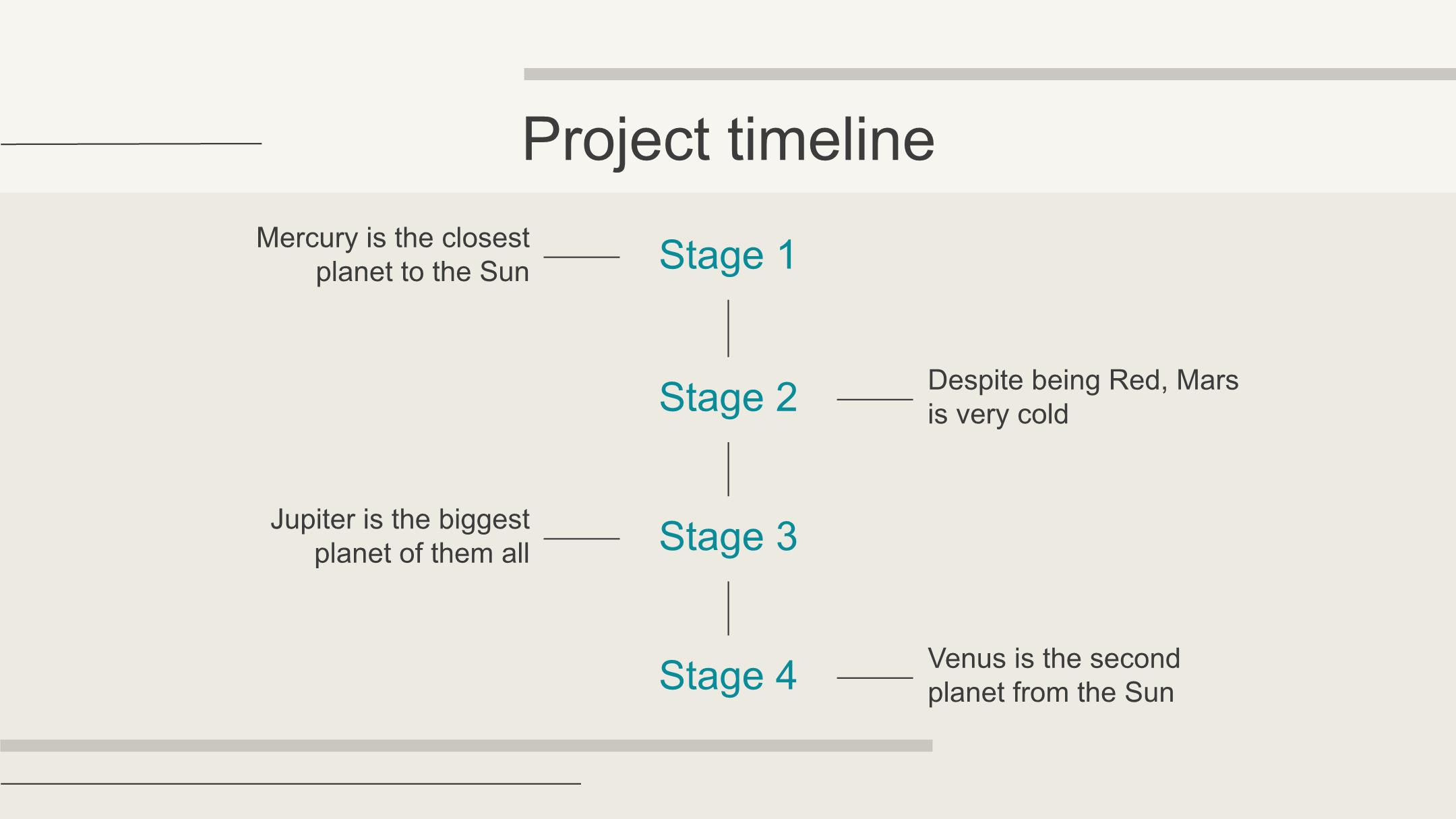 Project timeline

Mercury is the closest planet to the Sun

Stage 1

Stage 2

Despite being Red, Mars is very cold

Jupiter is the biggest planet of them all

Stage 3

Stage 4

Venus is the second planet from the Sun